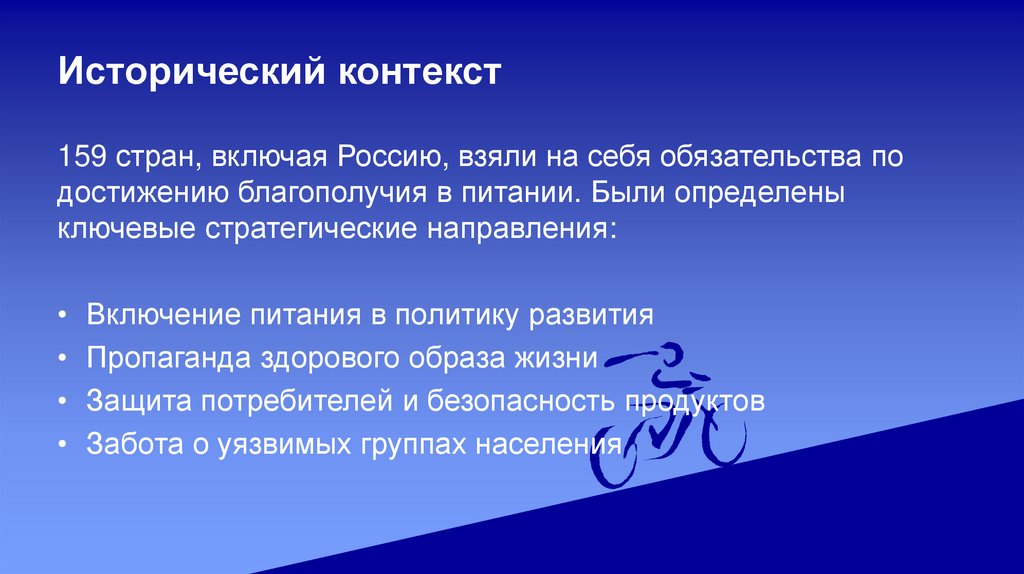 Исторический контекст

159 стран, включая Россию, взяли на себя обязательства по достижению благополучия в питании. Были определены ключевые стратегические направления:

• Включение питания в политику развития
• Пропаганда здорового образа жизни
• Защита потребителей и безопасность продуктов
• Забота о уязвимых группах населения